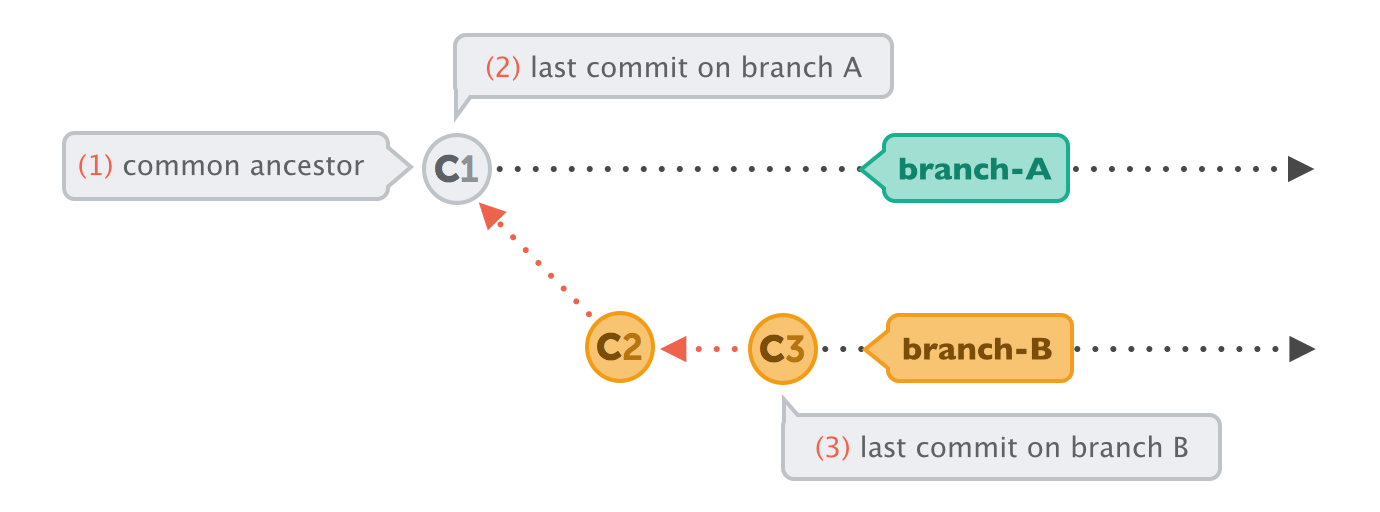 (2) last commit on branch A

(1) common ancestor

C1

branch-A

C2

C3

branch-B

(3) last commit on branch B